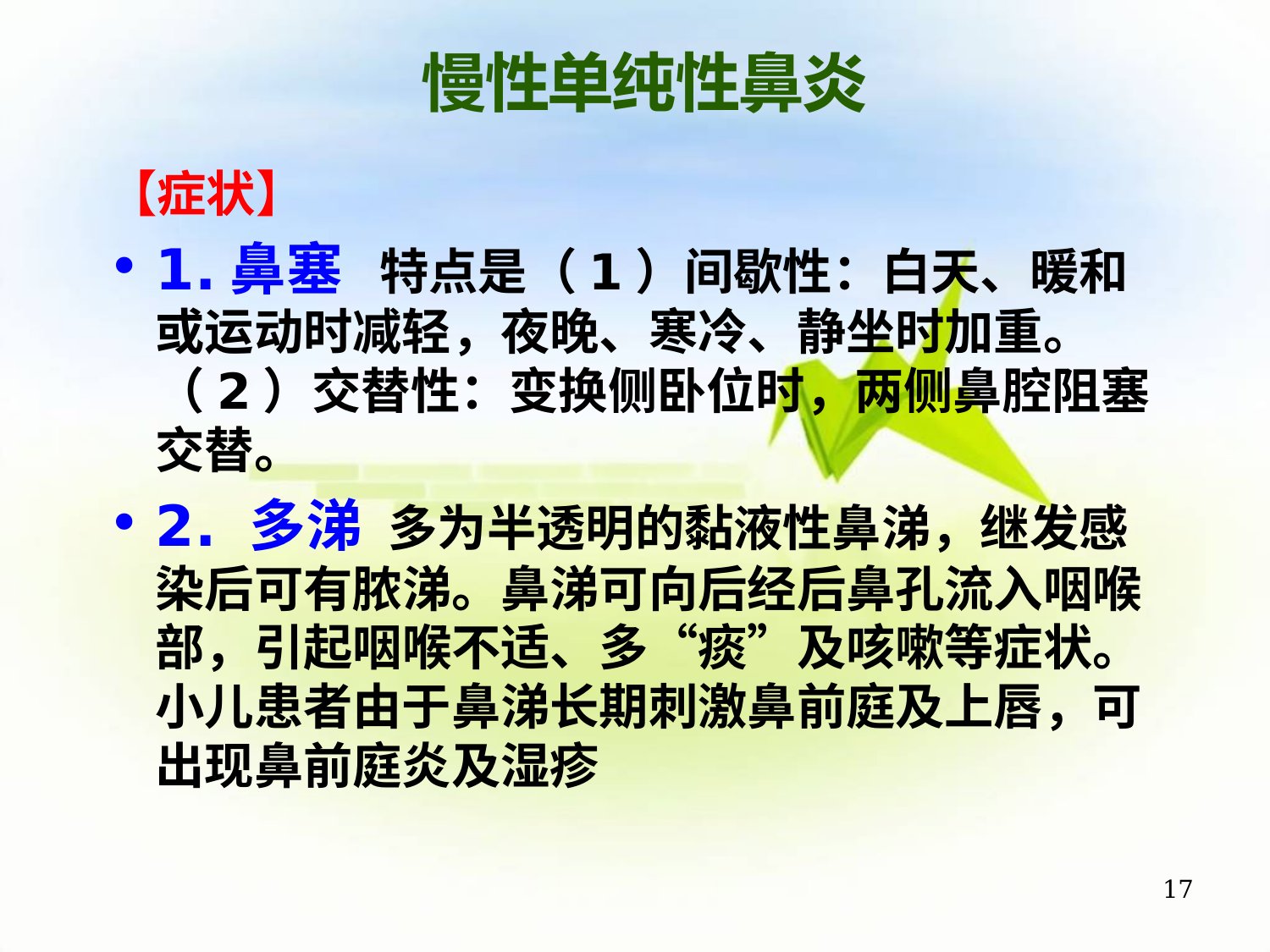 慢性单纯性鼻炎

【症状】

• 1. 鼻塞 特点是（1）间歇性：白天、暖和或运动时减轻，夜晚、寒冷、静坐时加重。（2）交替性：变换侧卧位时，两侧鼻腔阻塞交替。

• 2. 多涕 多为半透明的黏液性鼻涕，继发感染后可有脓涕。鼻涕可向后经后鼻孔流入咽喉部，引起咽喉不适、多“痰”及咳嗽等症状。小儿患者由于鼻涕长期刺激鼻前庭及上唇，可出现鼻前庭炎及湿疹

17